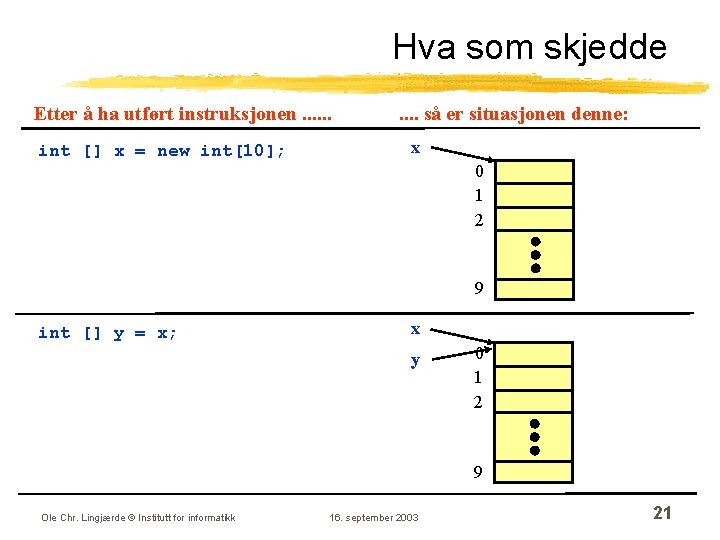 Hva som skjedde

Etter å ha utført instruksjonen ......

.... så er situasjonen denne:

int [] x = new int[10];

x

0
1
2
9

int [] y = x;

x
y

0
1
2
9

Ole Chr. Lingjærde © Institutt for informatikk

16. september 2003

21